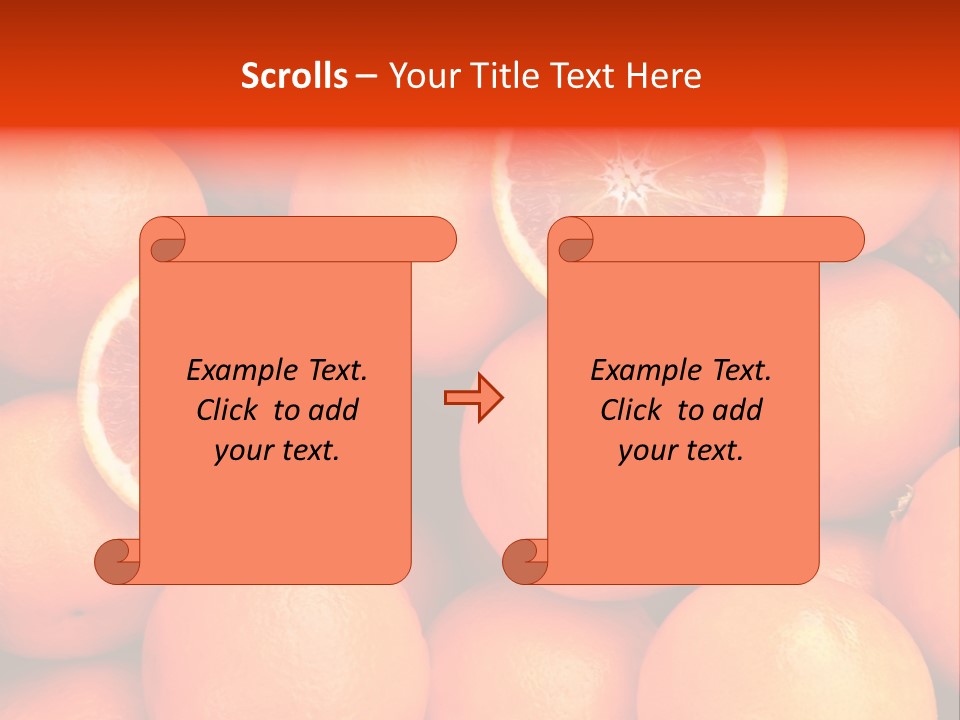 Scrolls – Your Title Text Here

Example Text. Click to add your text.

Example Text. Click to add your text.